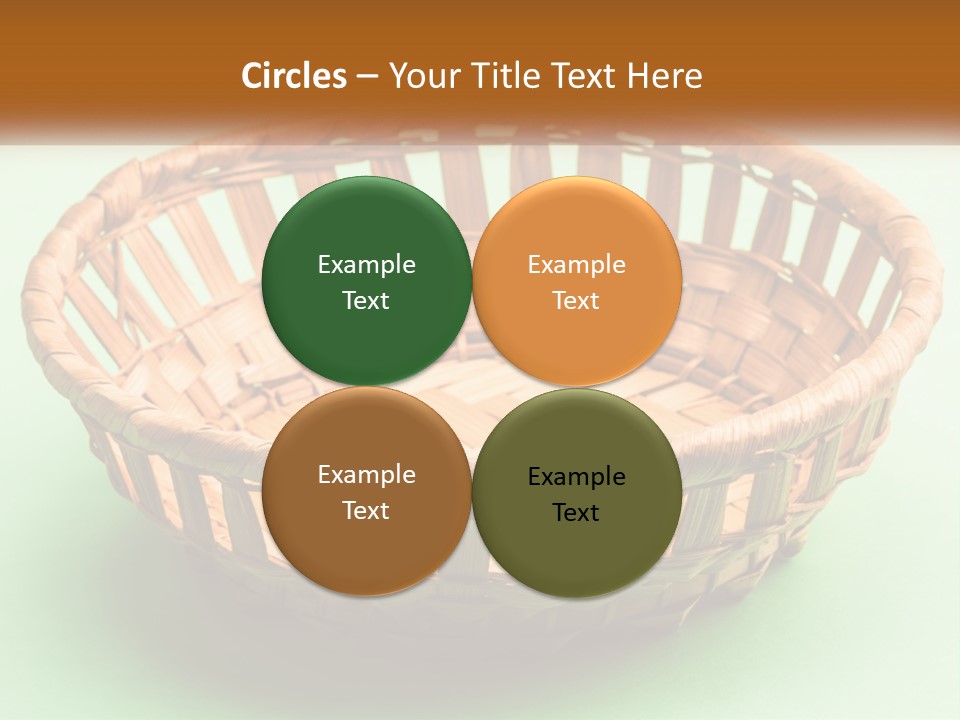 Circles – Your Title Text Here

Example Text

Example Text

Example Text

Example Text